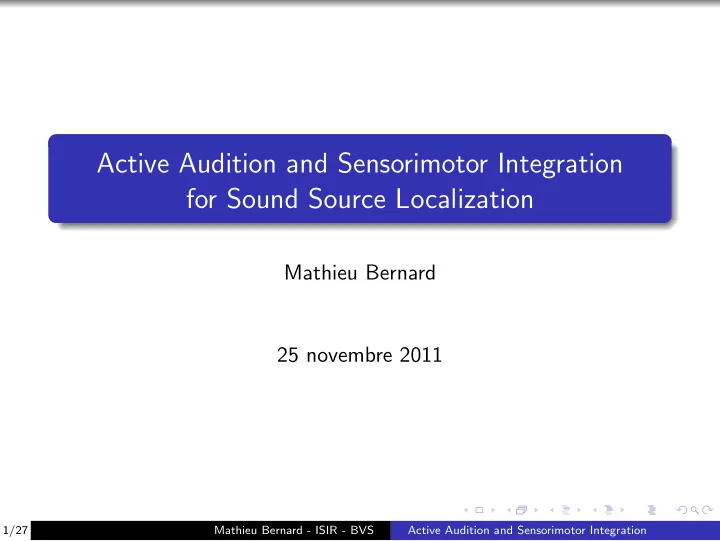 Active Audition and Sensorimotor Integration for Sound Source Localization

Mathieu Bernard

25 novembre 2011

1/27 Mathieu Bernard - ISIR - BVS Active Audition and Sensorimotor Integration